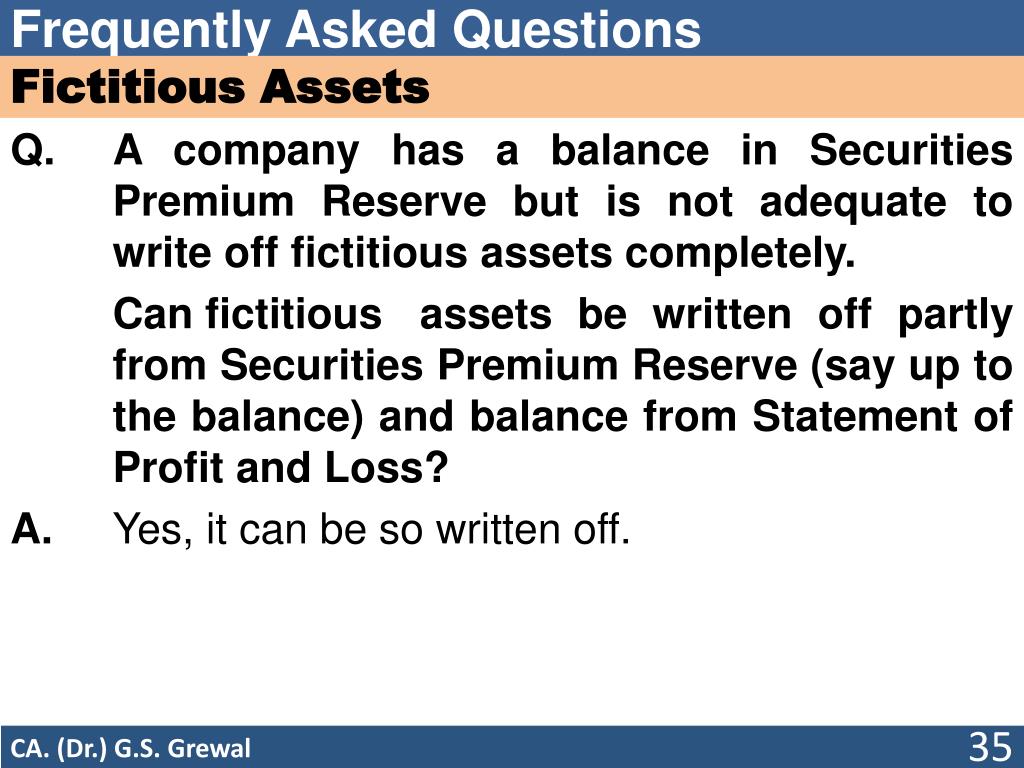 Frequently Asked Questions

Fictitious Assets

Q. A company has a balance in Securities Premium Reserve but is not adequate to write off fictitious assets completely.

Can fictitious assets be written off partly from Securities Premium Reserve (say up to the balance) and balance from Statement of Profit and Loss?

A. Yes, it can be so written off.

CA. (Dr.) G.S. Grewal

35